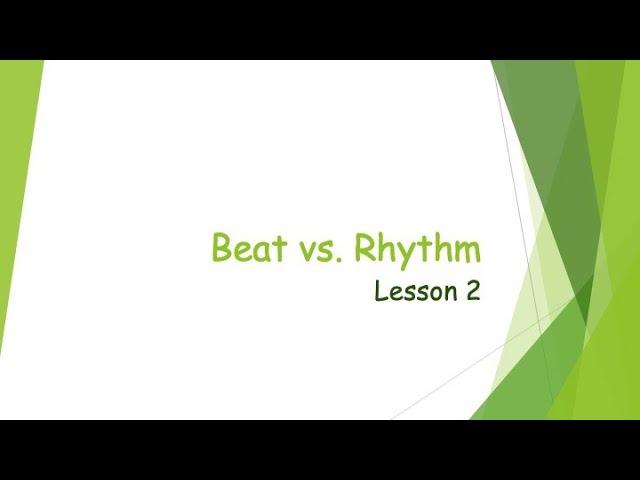 Beat vs. Rhythm
Lesson 2